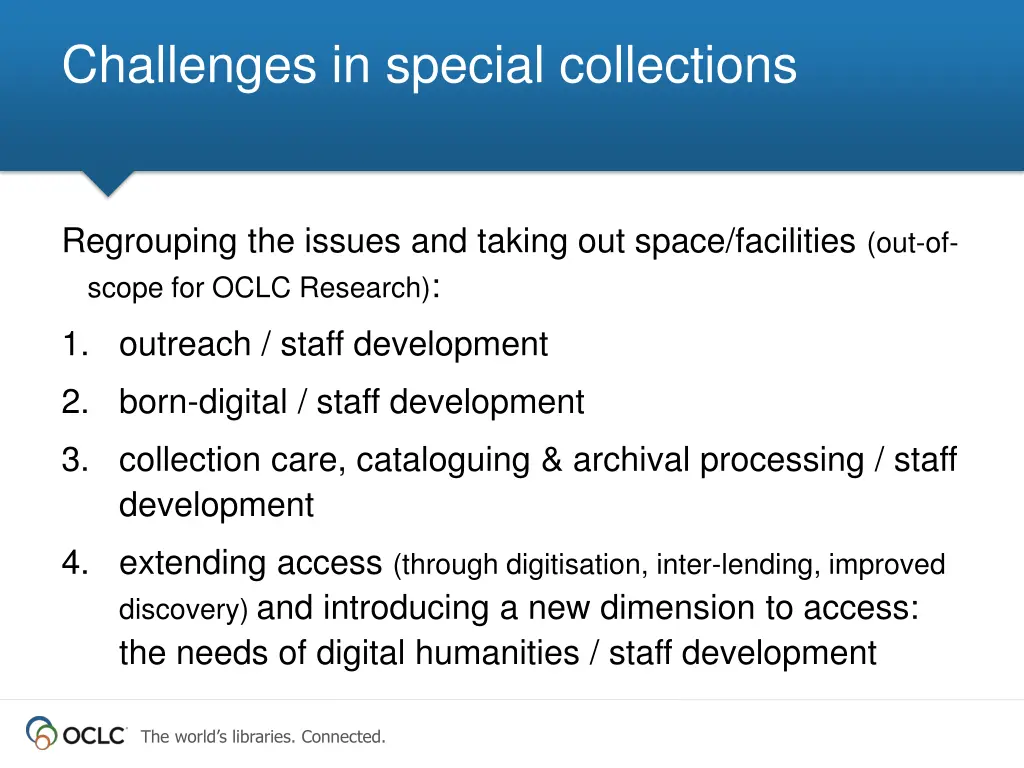 Challenges in special collections

Regrouping the issues and taking out space/facilities (out-of-scope for OCLC Research):

1. outreach / staff development
2. born-digital / staff development
3. collection care, cataloguing & archival processing / staff development
4. extending access (through digitisation, inter-lending, improved discovery) and introducing a new dimension to access: the needs of digital humanities / staff development

OCLC The world's libraries. Connected.